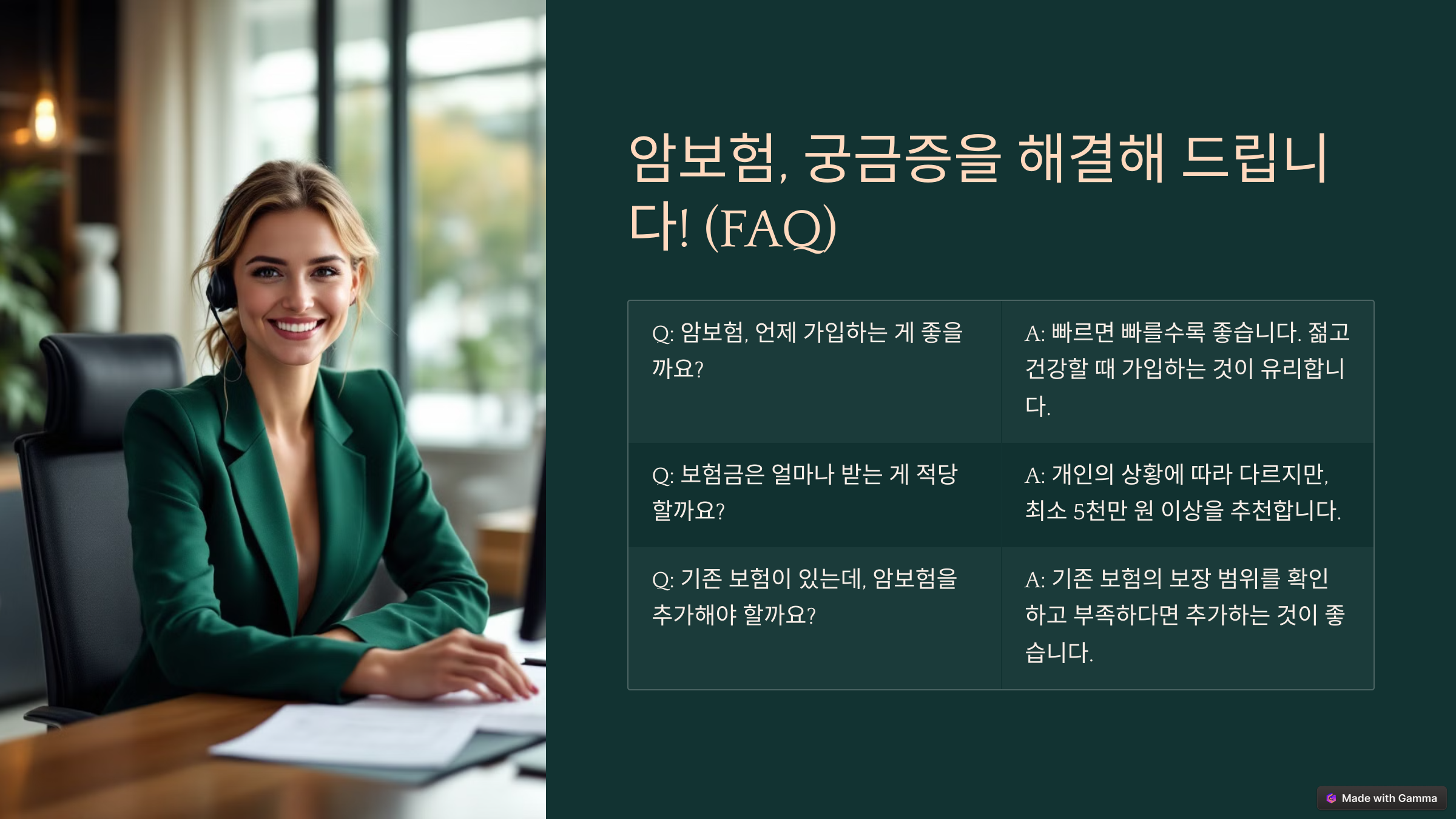 암보험, 궁금증을 해결해 드립니다! (FAQ)

| Q: 암보험, 언제 가입하는 게 좋을까요? | A: 빠르면 빠를수록 좋습니다. 젊고 건강할 때 가입하는 것이 유리합니다. |
|---|---|
| Q: 보험금은 얼마나 받는 게 적당할까요? | A: 개인의 상황에 따라 다르지만, 최소 5천만 원 이상을 추천합니다. |
| Q: 기존 보험이 있는데, 암보험을 추가해야 할까요? | A: 기존 보험의 보장 범위를 확인하고 부족하다면 추가하는 것이 좋습니다. |

Made with Gamma